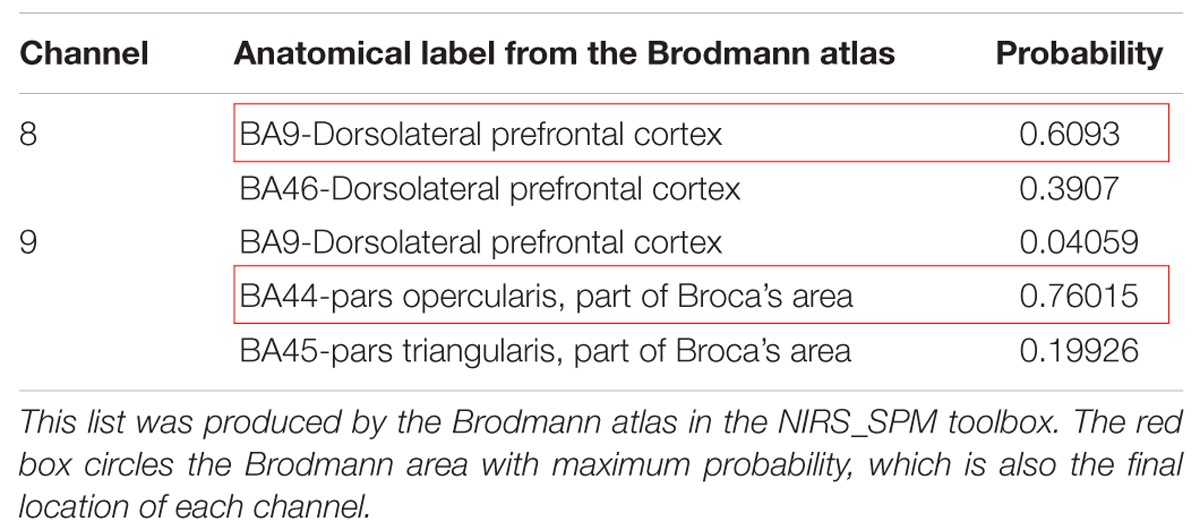 | Channel | Anatomical label from the Brodmann atlas | Probability |
|---|---|---|
| 8 | BA9-Dorsolateral prefrontal cortex | 0.6093 |
| | BA46-Dorsolateral prefrontal cortex | 0.3907 |
| 9 | BA9-Dorsolateral prefrontal cortex | 0.04059 |
| | BA44-pars opercularis, part of Broca's area | 0.76015 |
| | BA45-pars triangularis, part of Broca's area | 0.19926 |

This list was produced by the Brodmann atlas in the NIRS_SPM toolbox. The red box circles the Brodmann area with maximum probability, which is also the final location of each channel.